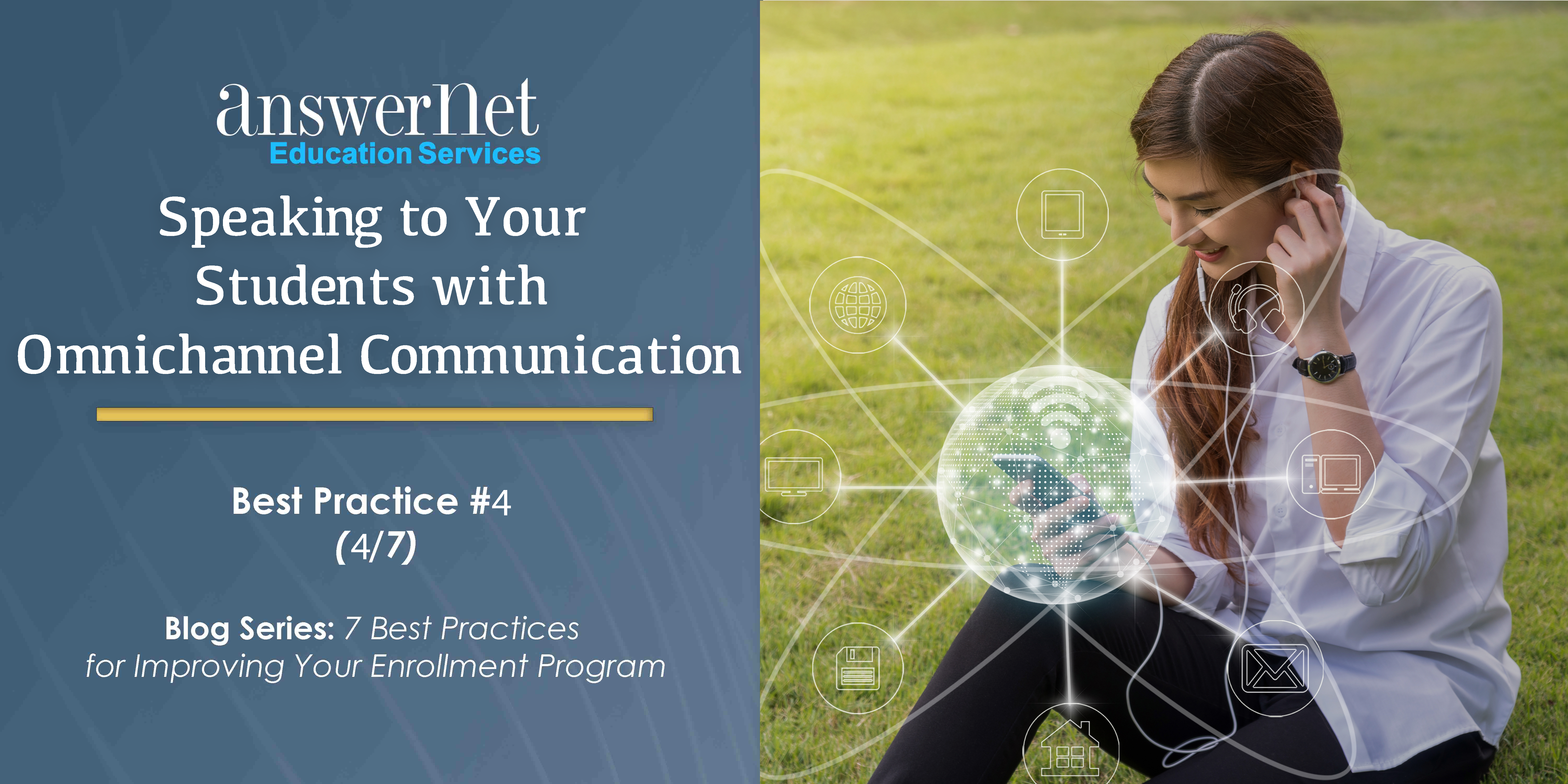 answerNet
Education Services

Speaking to Your Students with Omnichannel Communication

Best Practice #4
(4/7)

Blog Series: 7 Best Practices for Improving Your Enrollment Program